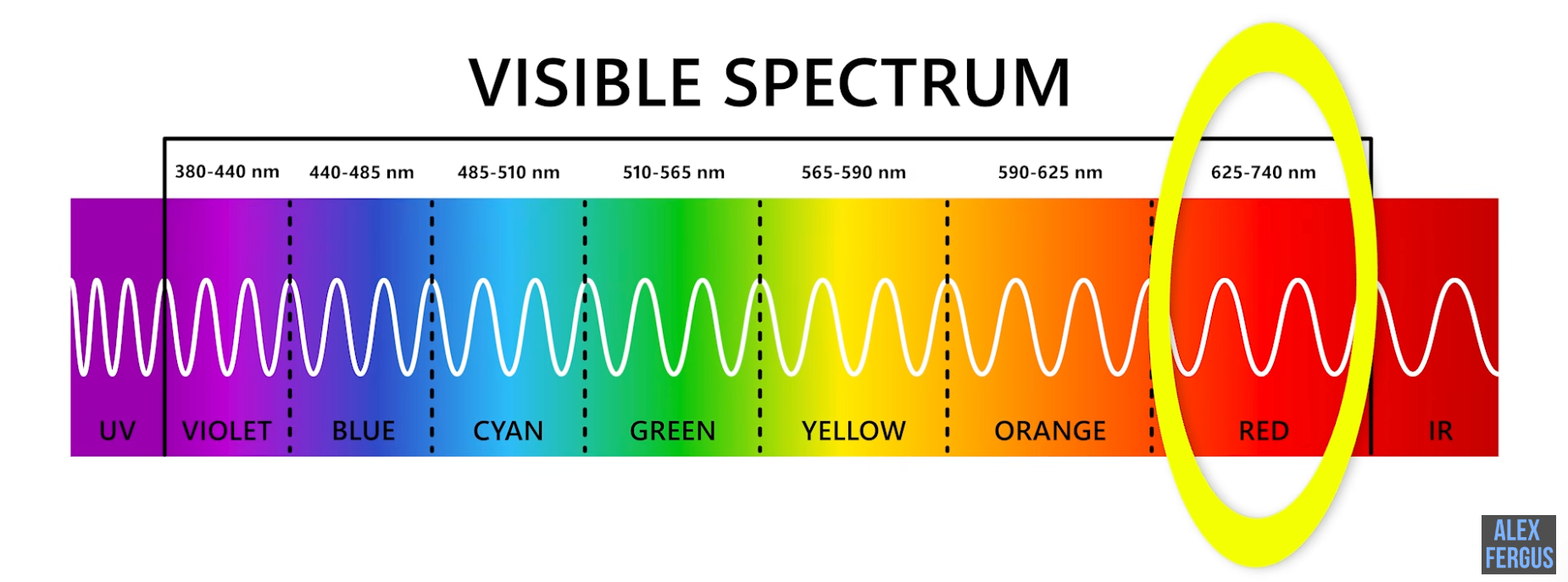 VISIBLE SPECTRUM

380-440 nm
440-485 nm
485-510 nm
510-565 nm
565-590 nm
590-625 nm
625-740 nm

UV
VIOLET
BLUE
CYAN
GREEN
YELLOW
ORANGE
RED
IR

ALEX FERGUS